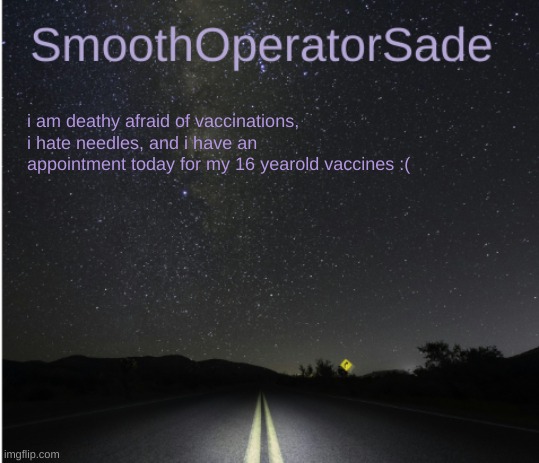 SmoothOperatorSade

i am deathy afraid of vaccinations, i hate needles, and i have an appointment today for my 16 yearold vaccines :(

imgflip.com